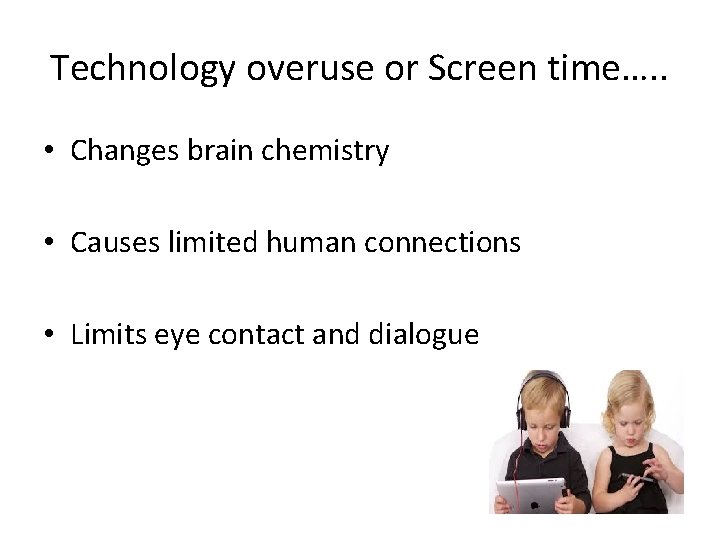 Technology overuse or Screen time…..

• Changes brain chemistry

• Causes limited human connections

• Limits eye contact and dialogue